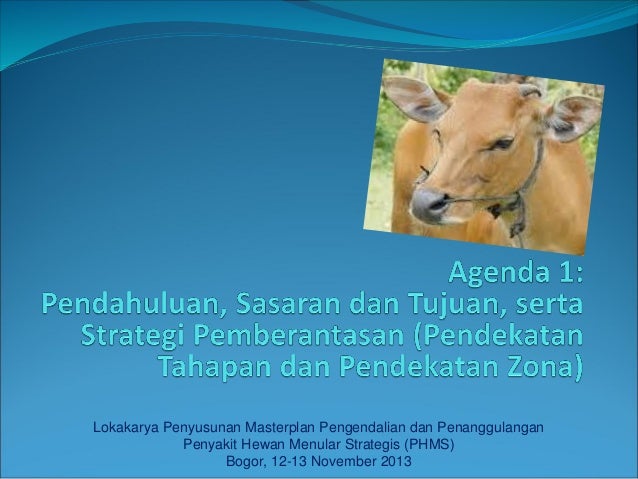 Agenda 1:
Pendahuluan, Sasaran dan Tujuan, serta Strategi Pemberantasan (Pendekatan Tahapan dan Pendekatan Zona)

Lokakarya Penyusunan Masterplan Pengendalian dan Penanggulangan Penyakit Hewan Menular Strategis (PHMS)
Bogor, 12-13 November 2013